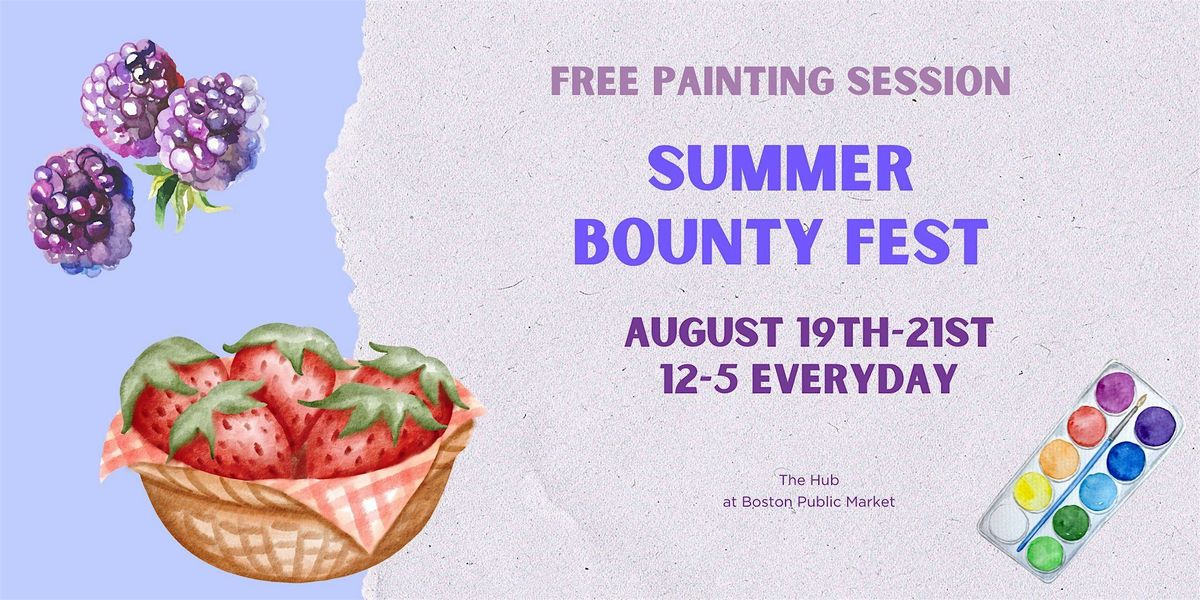 FREE PAINTING SESSION

SUMMER BOUNTY FEST

AUGUST 19TH-21ST
12-5 EVERYDAY

The Hub
at Boston Public Market